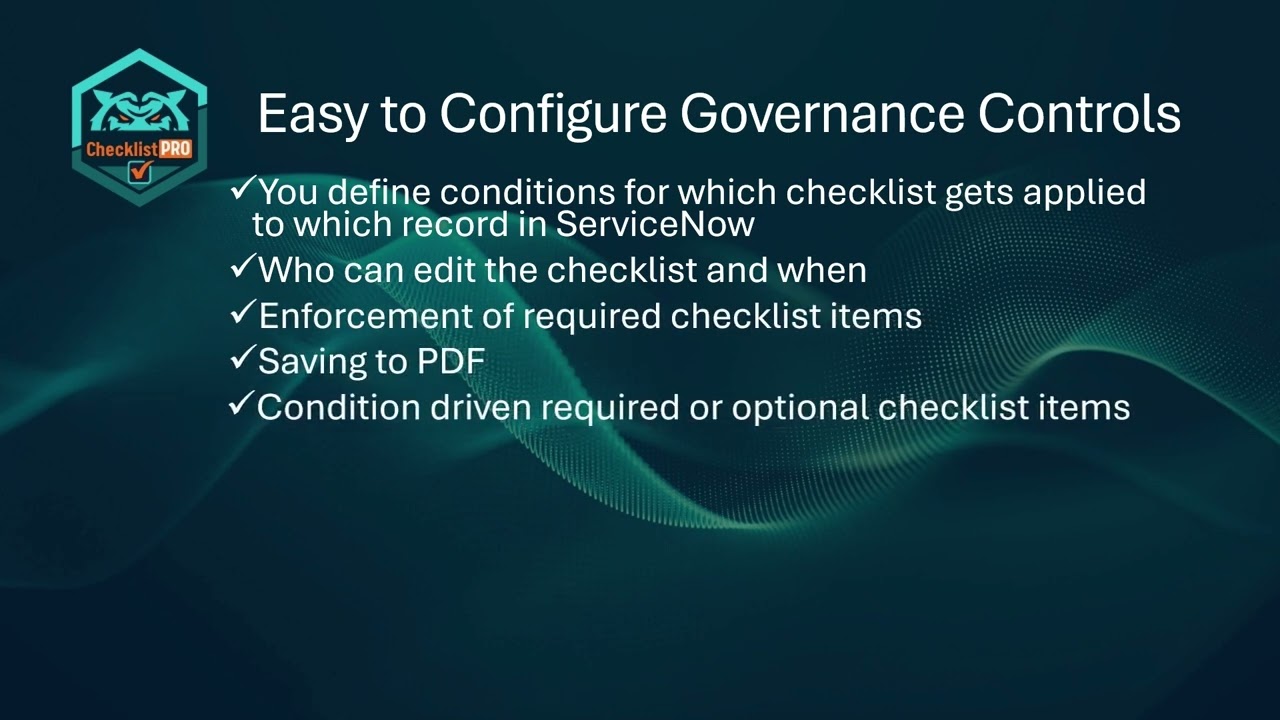 ChecklistPRO

Easy to Configure Governance Controls

✓You define conditions for which checklist gets applied to which record in ServiceNow
✓Who can edit the checklist and when
✓Enforcement of required checklist items
✓Saving to PDF
✓Condition driven required or optional checklist items